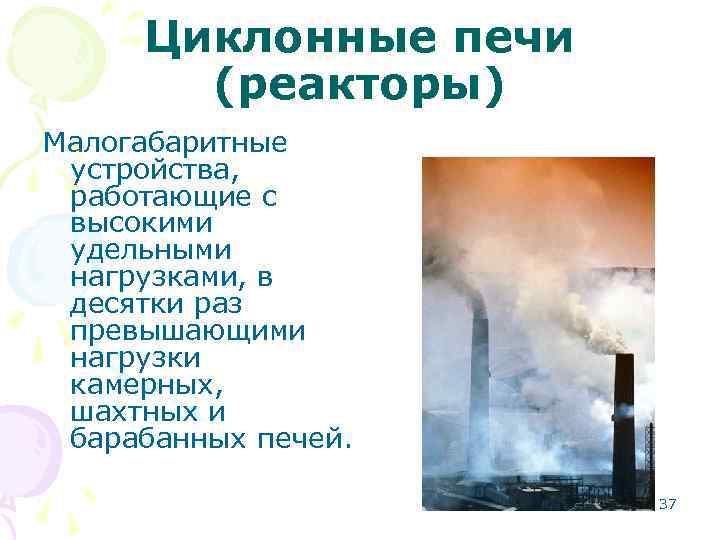 Циклонные печи (реакторы)

Малогабаритные устройства, работающие с высокими удельными нагрузками, в десятки раз превышающими нагрузки камерных, шахтных и барабанных печей.

37